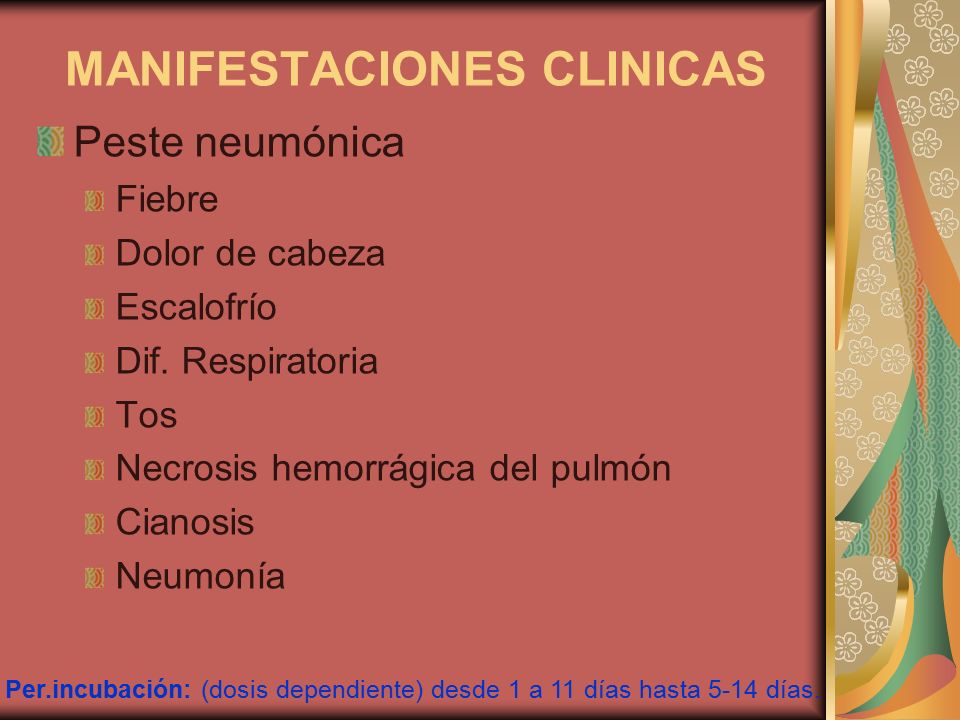 MANIFESTACIONES CLINICAS

Peste neumónica

Fiebre

Dolor de cabeza

Escalofrío

Dif. Respiratoria

Tos

Necrosis hemorrágica del pulmón

Cianosis

Neumonía

Per.incubación: (dosis dependiente) desde 1 a 11 días hasta 5-14 días.